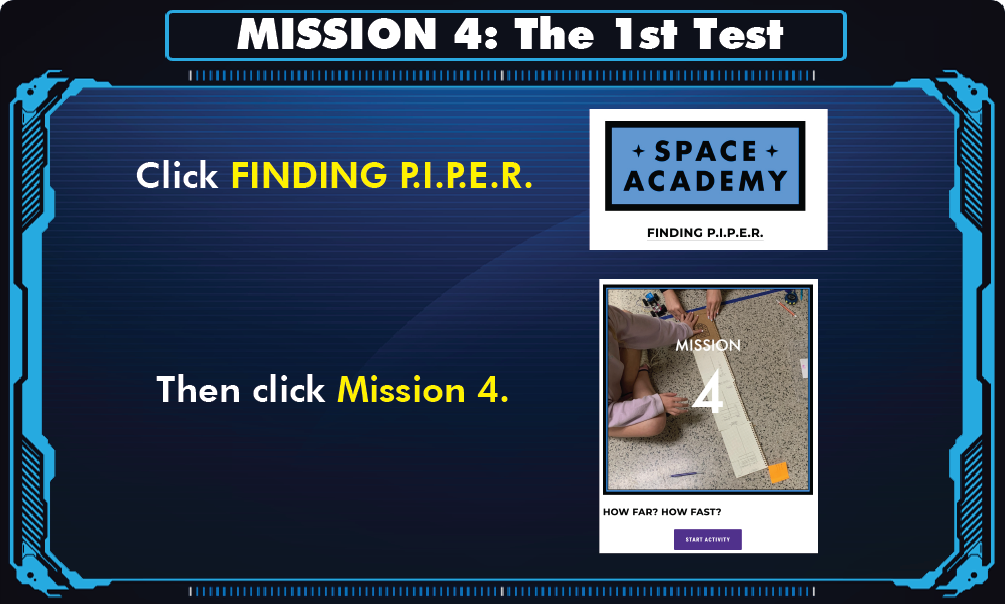 MISSION 4: The 1st Test

Click FINDING P.I.P.E.R.

SPACE ACADEMY

FINDING P.I.P.E.R.

Then click Mission 4.

MISSION
4

HOW FAR? HOW FAST?

START ACTIVITY